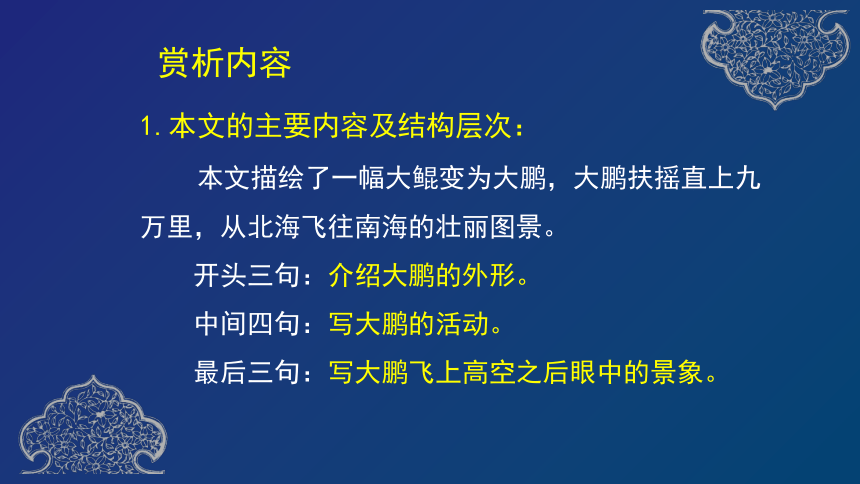 赏析内容

1. 本文的主要内容及结构层次：

本文描绘了一幅大鲲变为大鹏，大鹏扶摇直上九万里，从北海飞往南海的壮丽图景。

开头三句：介绍大鹏的外形。

中间四句：写大鹏的活动。

最后三句：写大鹏飞上高空之后眼中的景象。